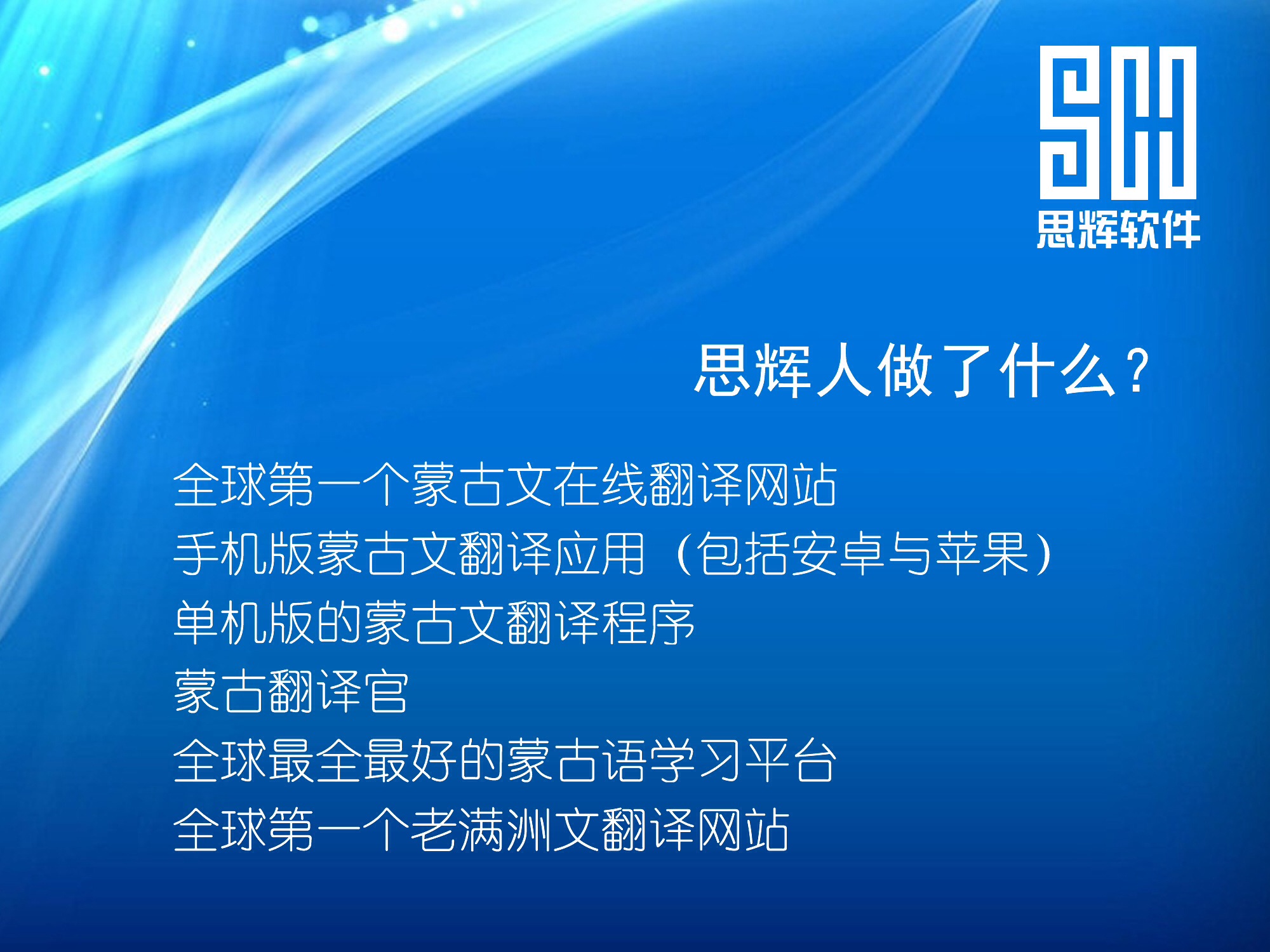 SCH
思辉软件

思辉人做了什么？

全球第一个蒙古文在线翻译网站
手机版蒙古文翻译应用（包括安卓与苹果）
单机版的蒙古文翻译程序
蒙古翻译官
全球最全最好的蒙古语学习平台
全球第一个老满洲文翻译网站